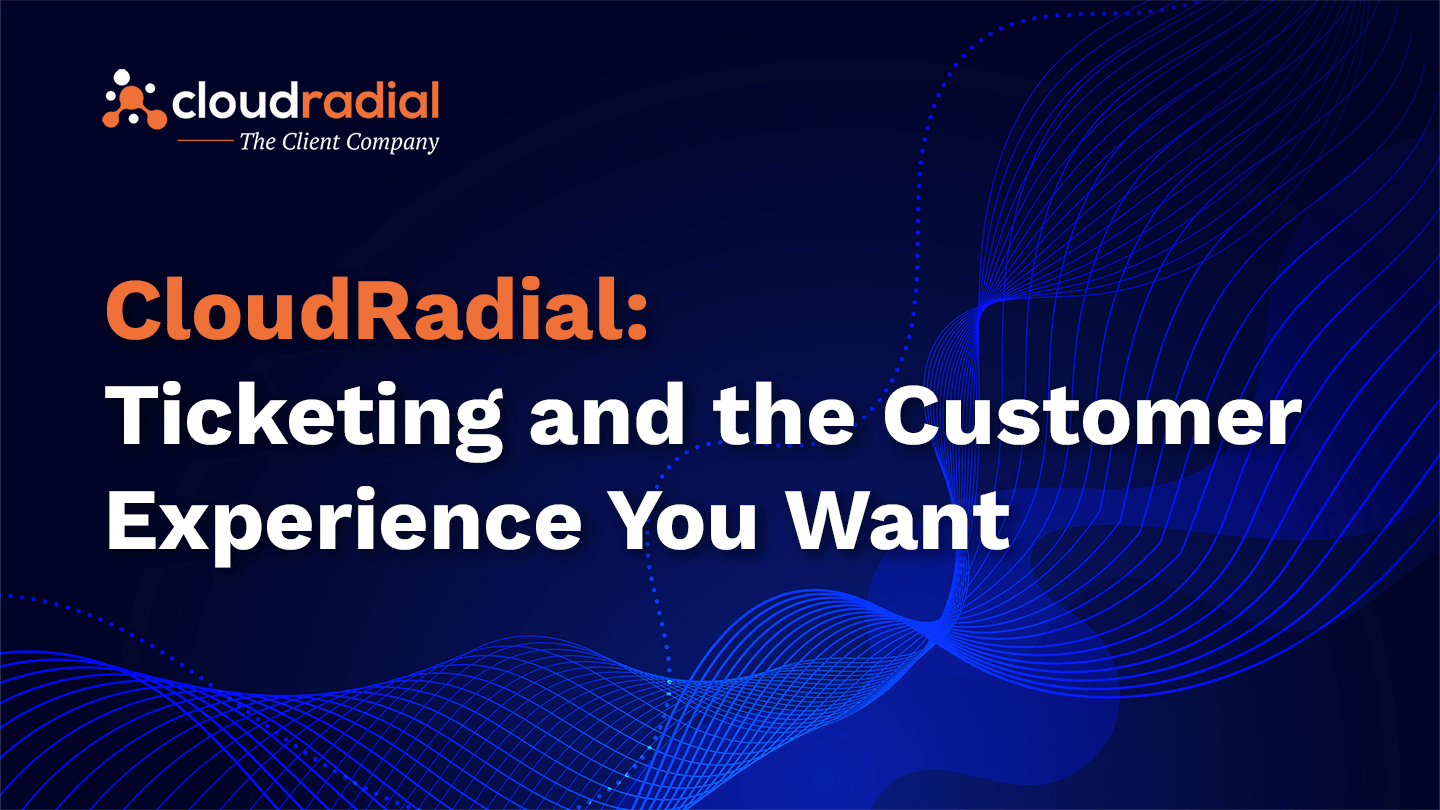 cloudradial
The Client Company

CloudRadial:
Ticketing and the Customer Experience You Want